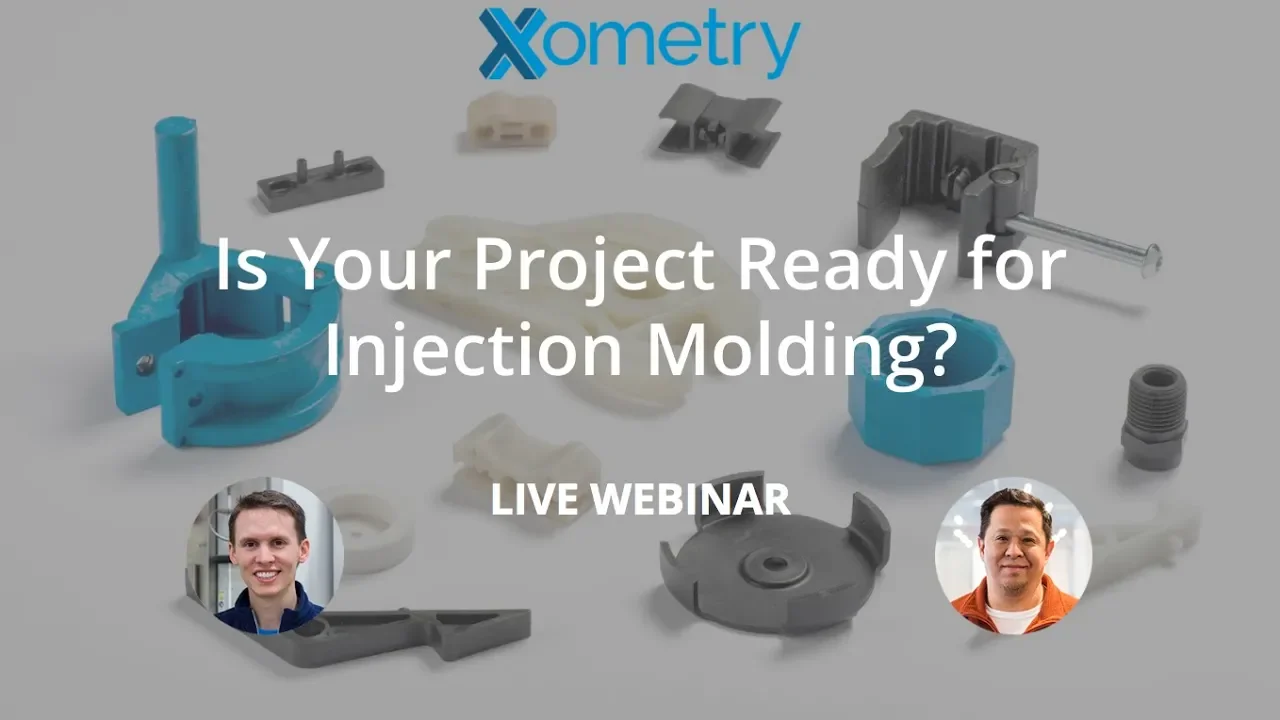 Xometry

Is Your Project Ready for Injection Molding?

LIVE WEBINAR